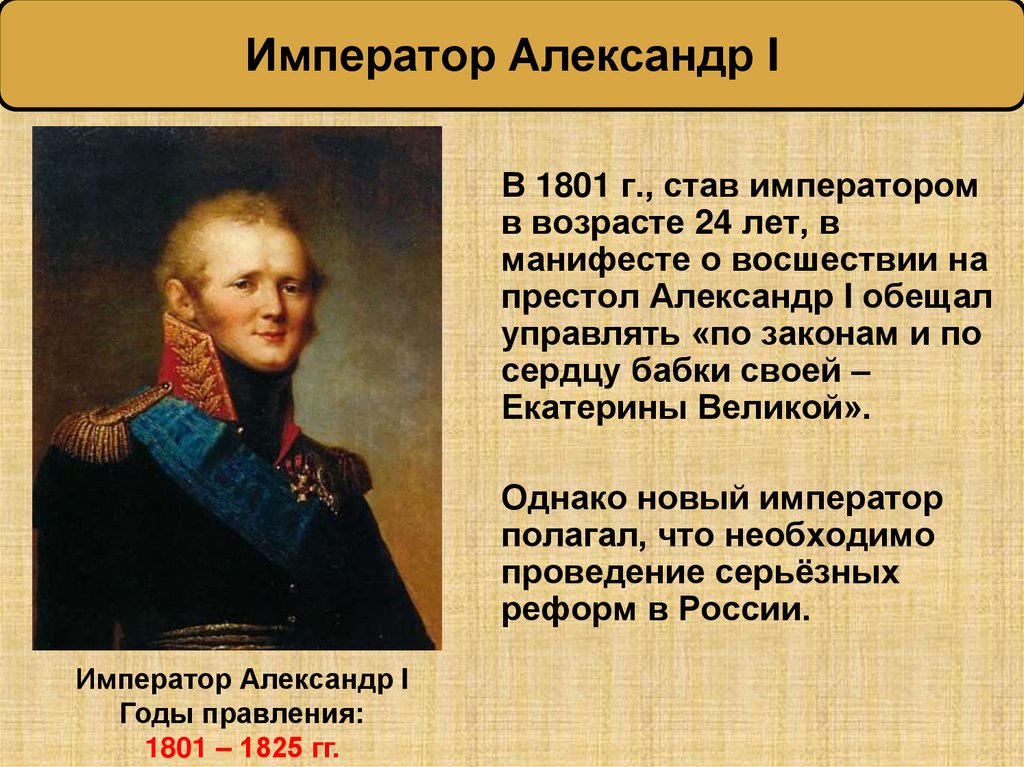 Император Александр I

В 1801 г., став императором в возрасте 24 лет, в манифесте о восшествии на престол Александр I обещал управлять «по законам и по сердцу бабки своей – Екатерины Великой».

Однако новый император полагал, что необходимо проведение серьёзных реформ в России.

Император Александр I
Годы правления:
1801 – 1825 гг.